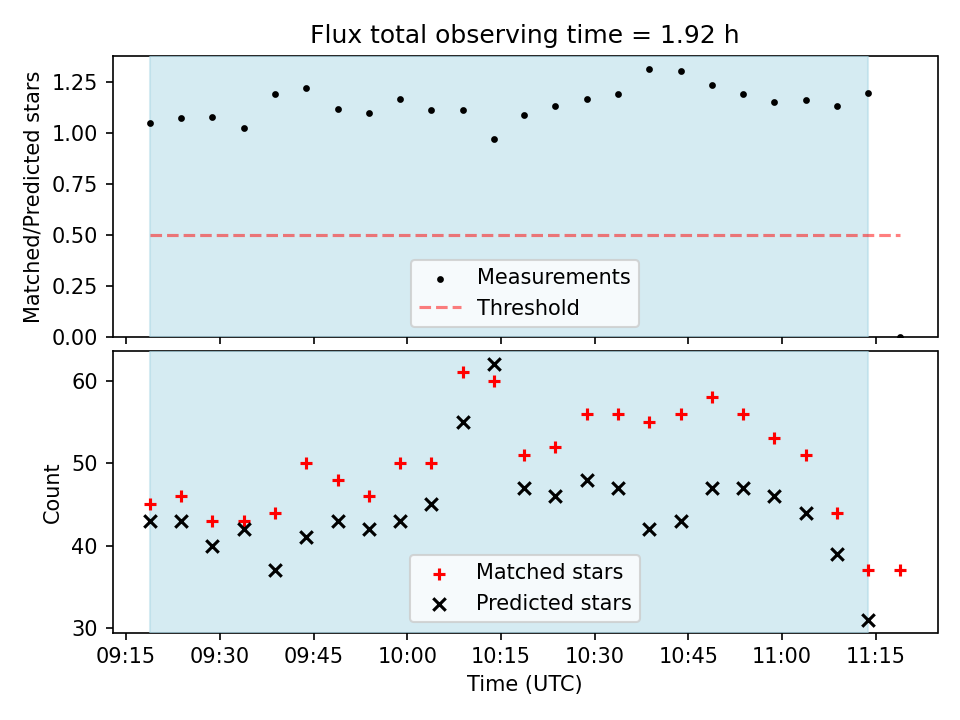 Flux total observing time = 1.92 h

Matched/Predicted stars

1.25
1.00
0.75
0.50
0.25
0.00

Measurements
Threshold

Count

60
50
40
30

Matched stars
Predicted stars

09:15 09:30 09:45 10:00 10:15 10:30 10:45 11:00 11:15

Time (UTC)